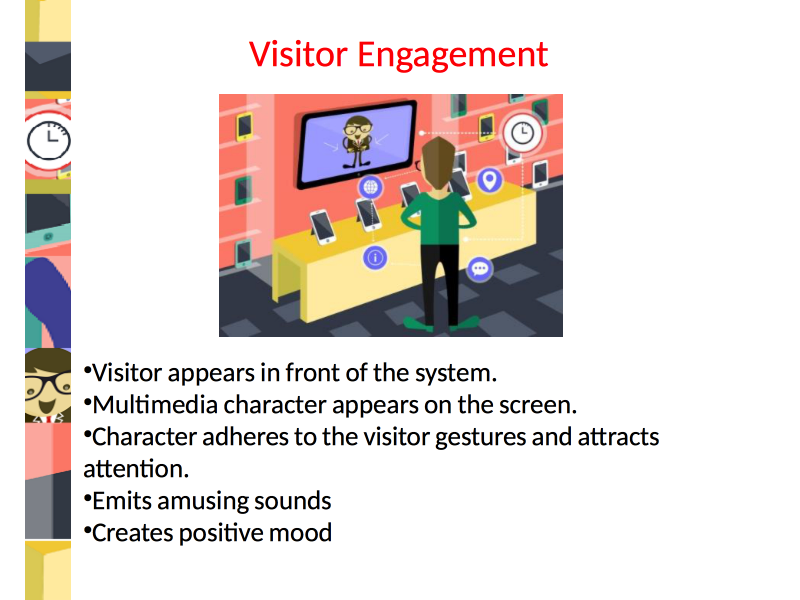 Visitor Engagement

•Visitor appears in front of the system.
•Multimedia character appears on the screen.
•Character adheres to the visitor gestures and attracts attention.
•Emits amusing sounds
•Creates positive mood